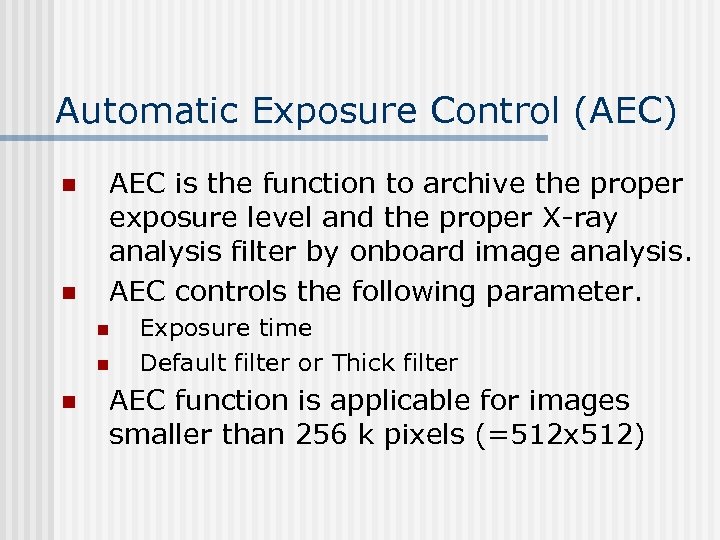 Automatic Exposure Control (AEC)

- AEC is the function to archive the proper exposure level and the proper X-ray analysis filter by onboard image analysis.
- AEC controls the following parameter.
  - Exposure time
  - Default filter or Thick filter
- AEC function is applicable for images smaller than 256 k pixels (=512x512)